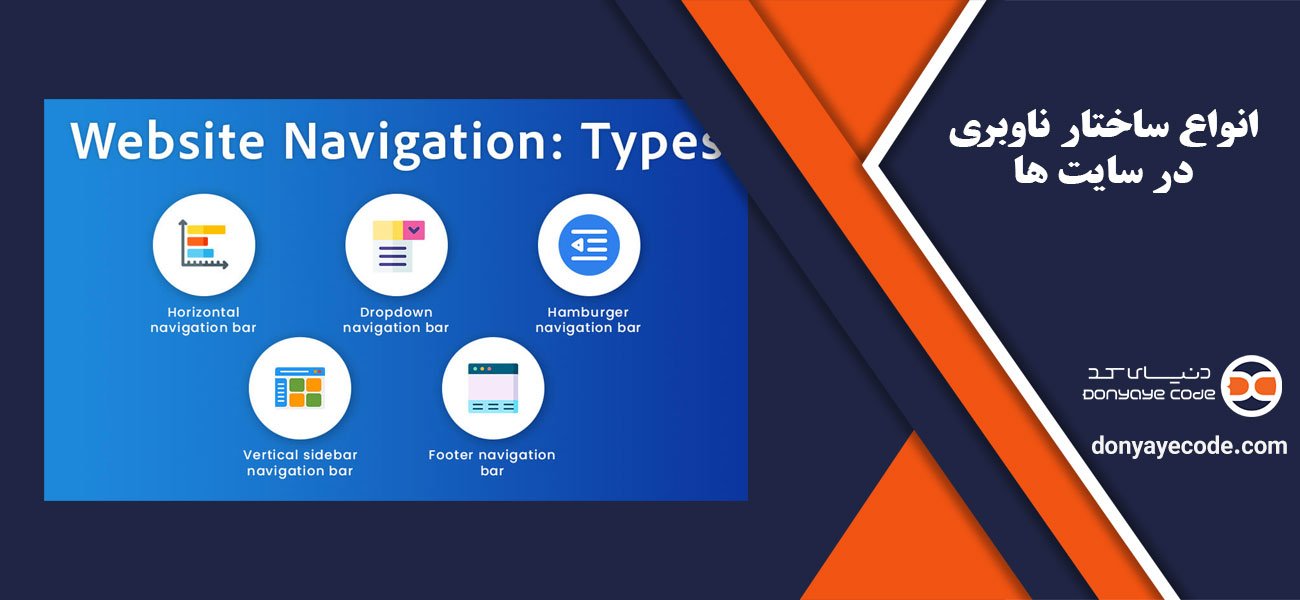 Website Navigation: Types

Horizontal navigation bar

Dropdown navigation bar

Hamburger navigation bar

Vertical sidebar navigation bar

Footer navigation bar

انواع ساختار ناوبری در سایت ها

دنیای کد
DONYAYE CODE

donyayecode.com